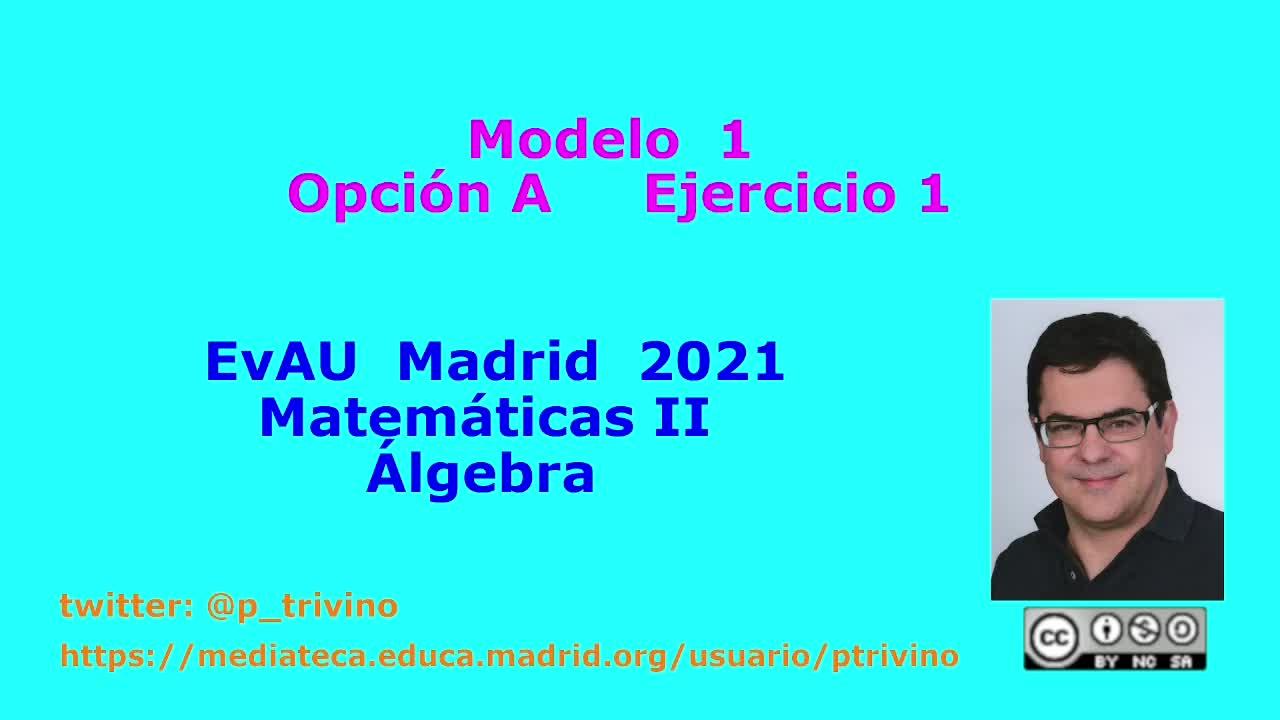 Modelo 1
Opción A Ejercicio 1

EvAU Madrid 2021
Matemáticas II
Álgebra

twitter: @p_trivino
https://mediateca.educa.madrid.org/usuario/ptrivino

cc BY NC SA